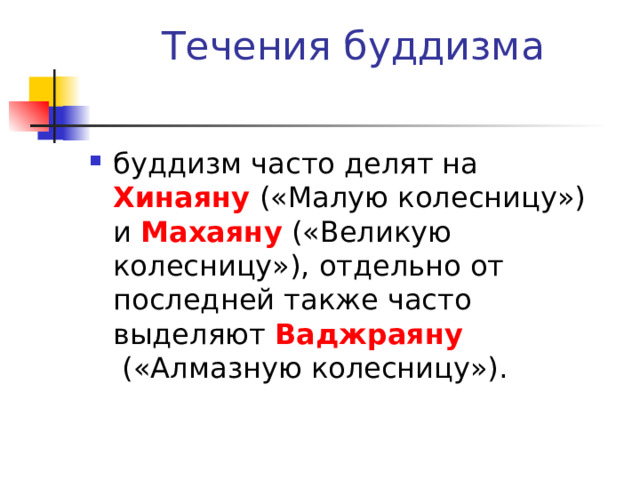 Течения буддизма

буддизм часто делят на Хинаяну («Малую колесницу») и Махаяну («Великую колесницу»), отдельно от последней также часто выделяют Ваджраяну («Алмазную колесницу»).